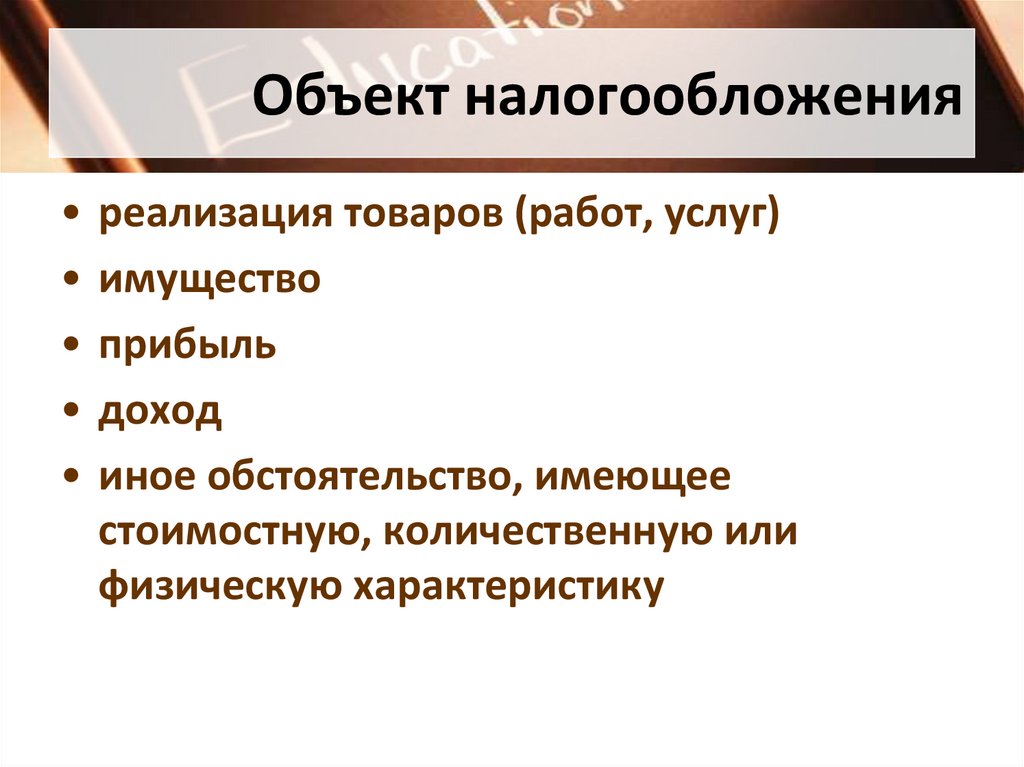 Education

Объект налогообложения

• реализация товаров (работ, услуг)
• имущество
• прибыль
• доход
• иное обстоятельство, имеющее стоимостную, количественную или физическую характеристику